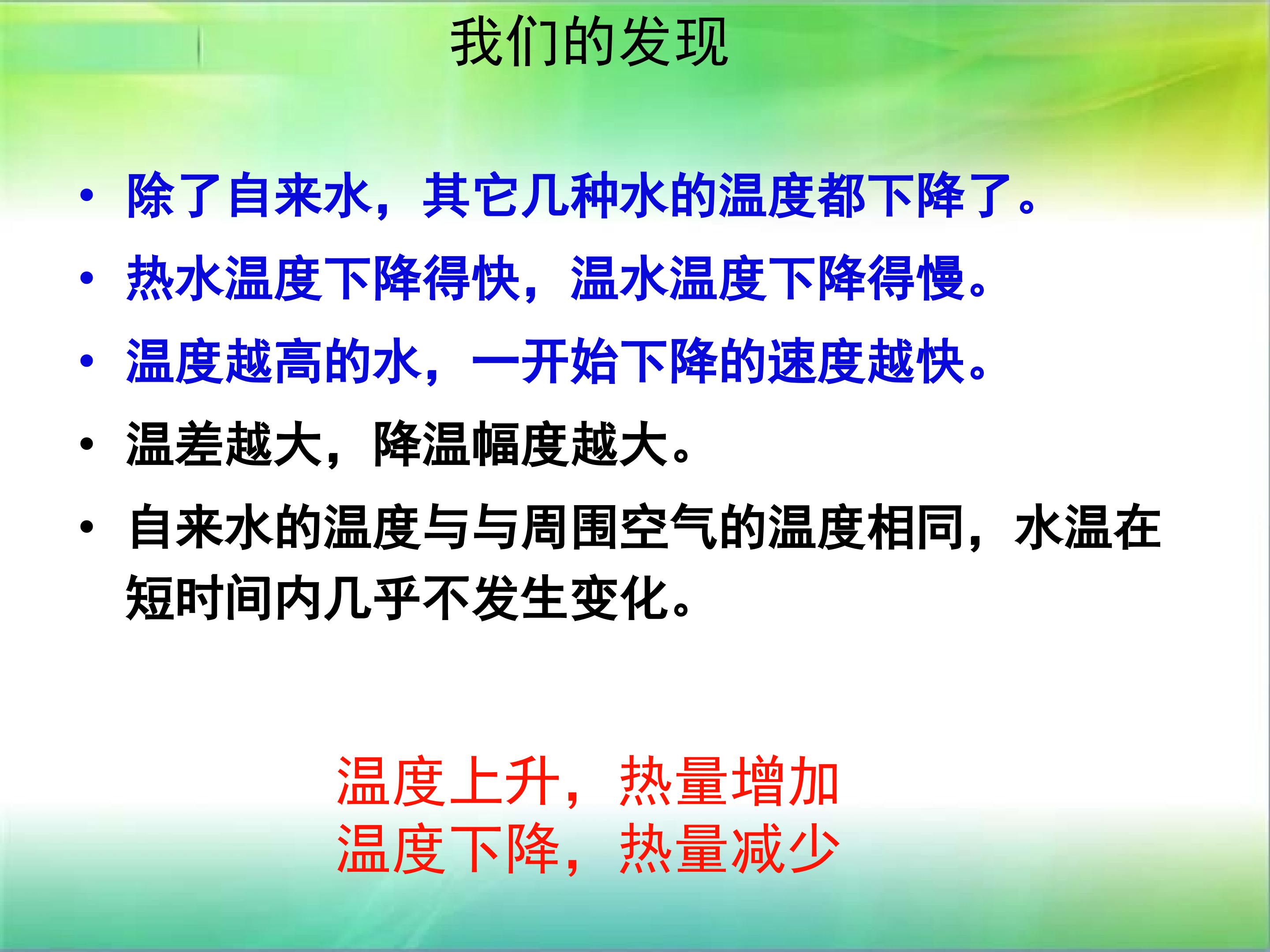 我们的发现

• 除了自来水，其它几种水的温度都下降了。
• 热水温度下降得快，温水温度下降得慢。
• 温度越高的水，一开始下降的速度越快。
• 温差越大，降温幅度越大。
• 自来水的温度与与周围空气的温度相同，水温在短时间内几乎不发生变化。

温度上升，热量增加
温度下降，热量减少